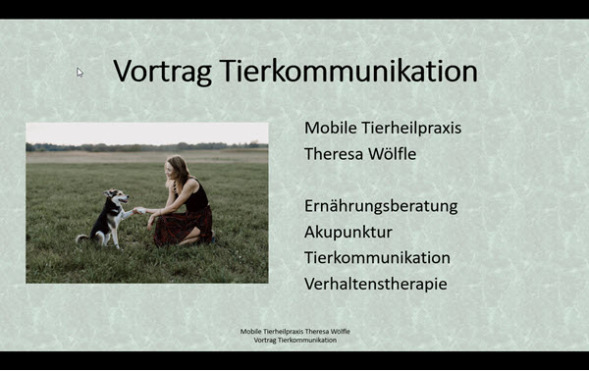 Vortrag Tierkommunikation

Mobile Tierheilpraxis
Theresa Wölfle

Ernährungsberatung
Akupunktur
Tierkommunikation
Verhaltenstherapie

Mobile Tierheilpraxis Theresa Wölfle
Vortrag Tierkommunikation